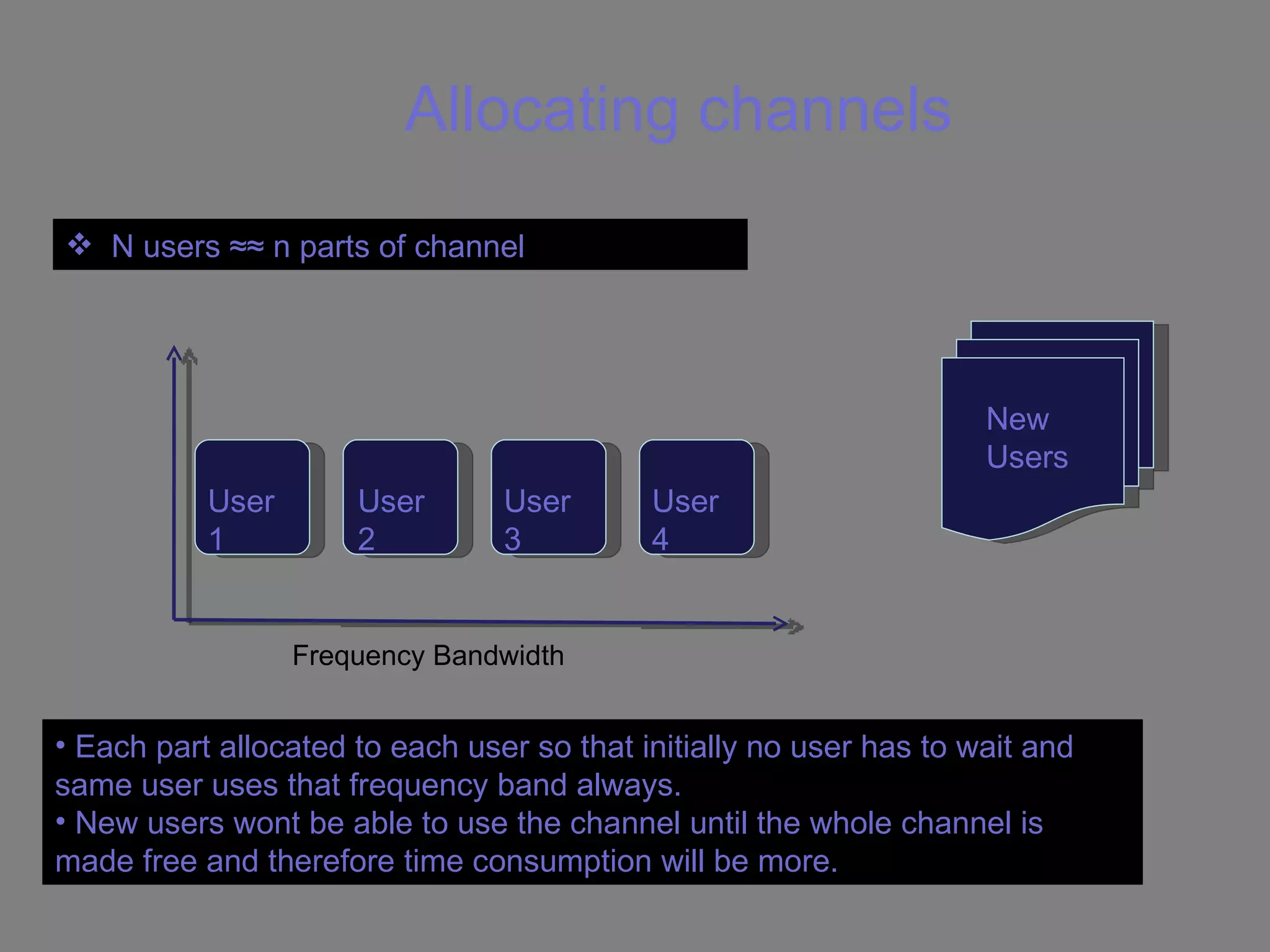 Allocating channels

❖ N users ≈≈ n parts of channel

User 1

User 2

User 3

User 4

New Users

Frequency Bandwidth

• Each part allocated to each user so that initially no user has to wait and same user uses that frequency band always.
• New users wont be able to use the channel until the whole channel is made free and therefore time consumption will be more.